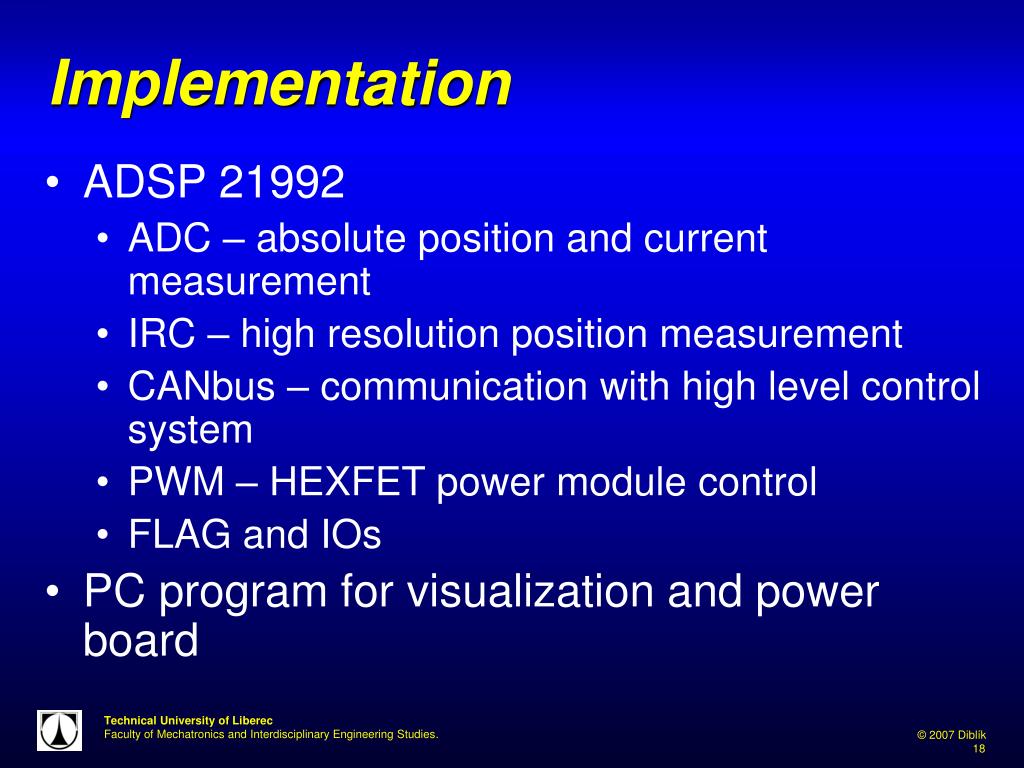 Implementation

• ADSP 21992
  • ADC – absolute position and current measurement
  • IRC – high resolution position measurement
  • CANbus – communication with high level control system
  • PWM – HEXFET power module control
  • FLAG and IOs
• PC program for visualization and power board

Technical University of Liberec
Faculty of Mechatronics and Interdisciplinary Engineering Studies.

© 2007 Diblík
18